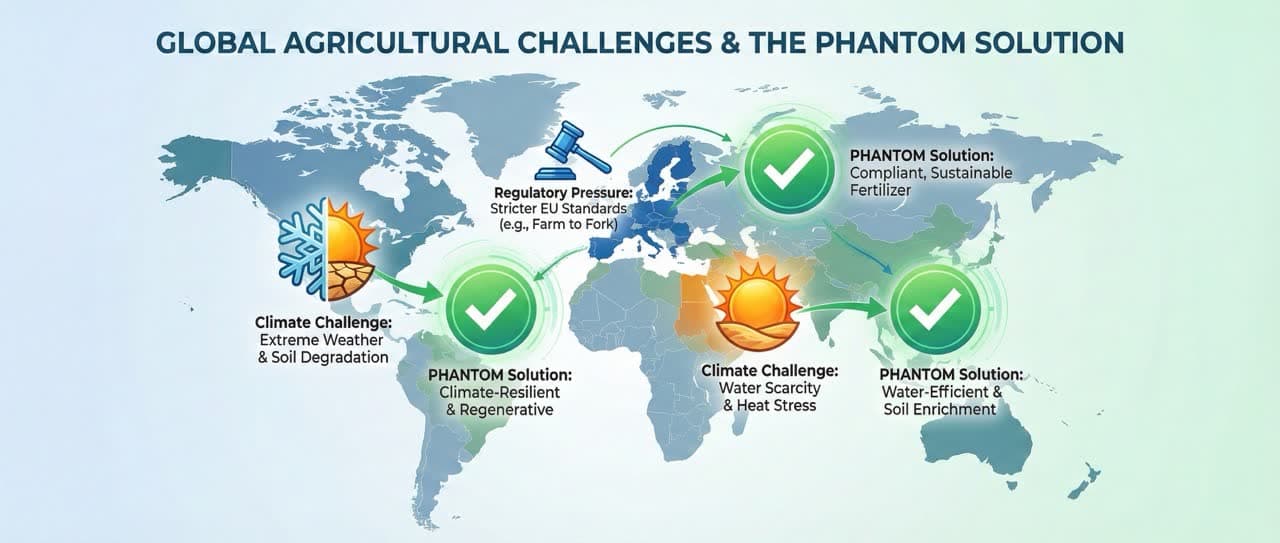 GLOBAL AGRICULTURAL CHALLENGES & THE PHANTOM SOLUTION

Regulatory Pressure:
Stricter EU Standards
(e.g., Farm to Fork)

PHANTOM Solution:
Compliant, Sustainable
Fertilizer

Climate Challenge:
Extreme Weather
& Soil Degradation

PHANTOM Solution:
Climate-Resilient
& Regenerative

Climate Challenge:
Water Scarcity
& Heat Stress

PHANTOM Solution:
Water-Efficient &
Soil Enrichment